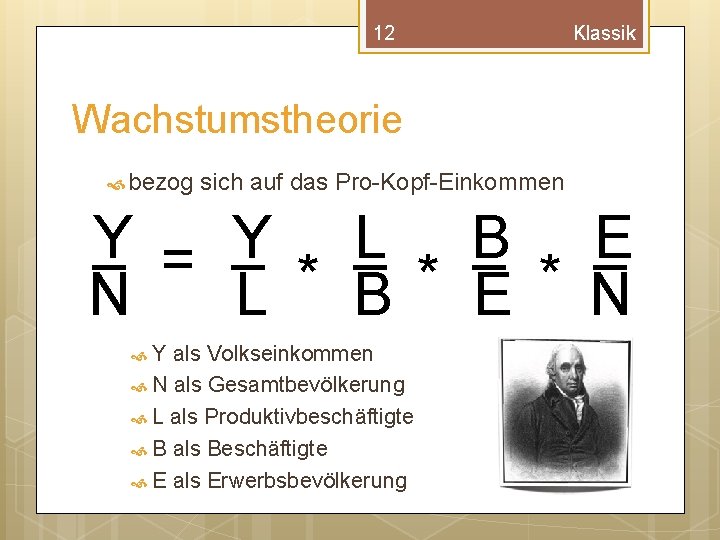 12 Klassik

Wachstumstheorie

bezog sich auf das Pro-Kopf-Einkommen

$\frac{Y}{N} = \frac{Y}{L} * \frac{L}{B} * \frac{B}{E} * \frac{E}{N}$

Y als Volkseinkommen
N als Gesamtbevölkerung
L als Produktivbeschäftigte
B als Beschäftigte
E als Erwerbsbevölkerung